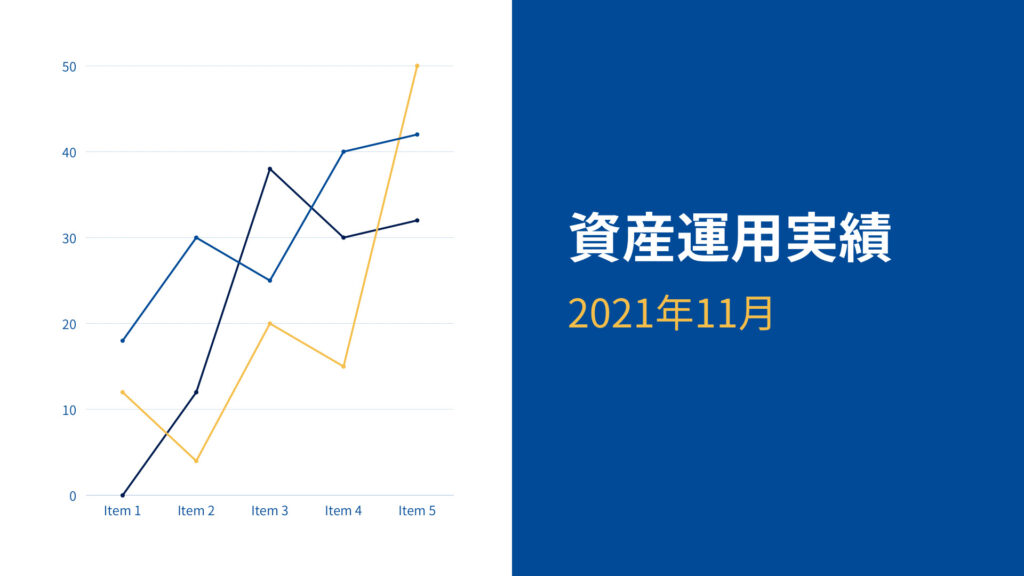 50
40
30
20
10
0
Item 1 Item 2 Item 3 Item 4 Item 5

資産運用実績

2021年11月